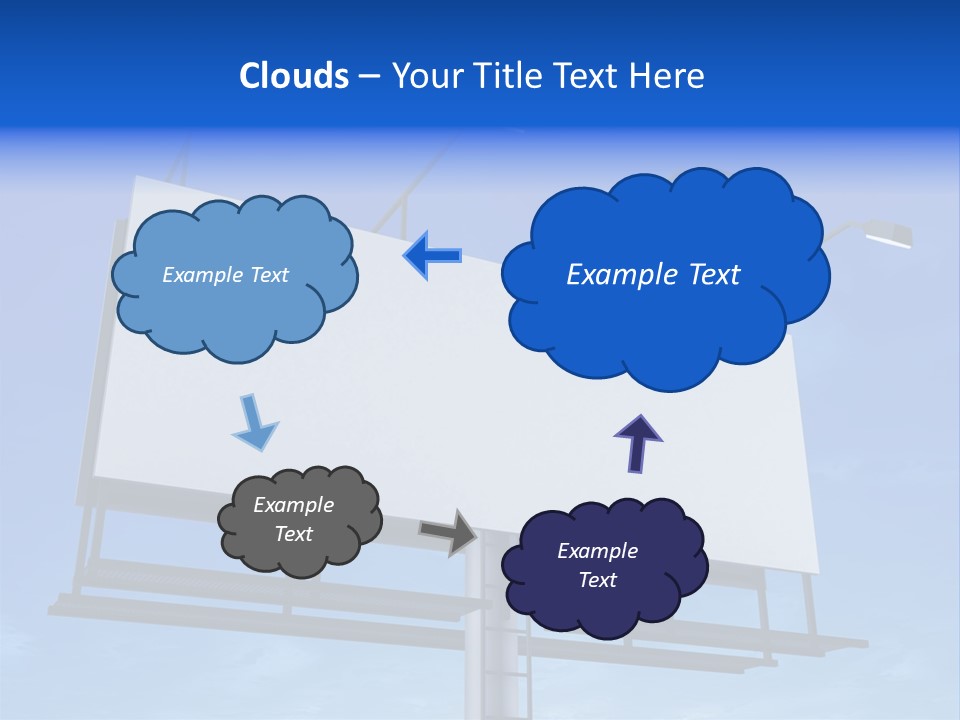 Clouds – Your Title Text Here

Example Text

Example Text

Example Text

Example Text